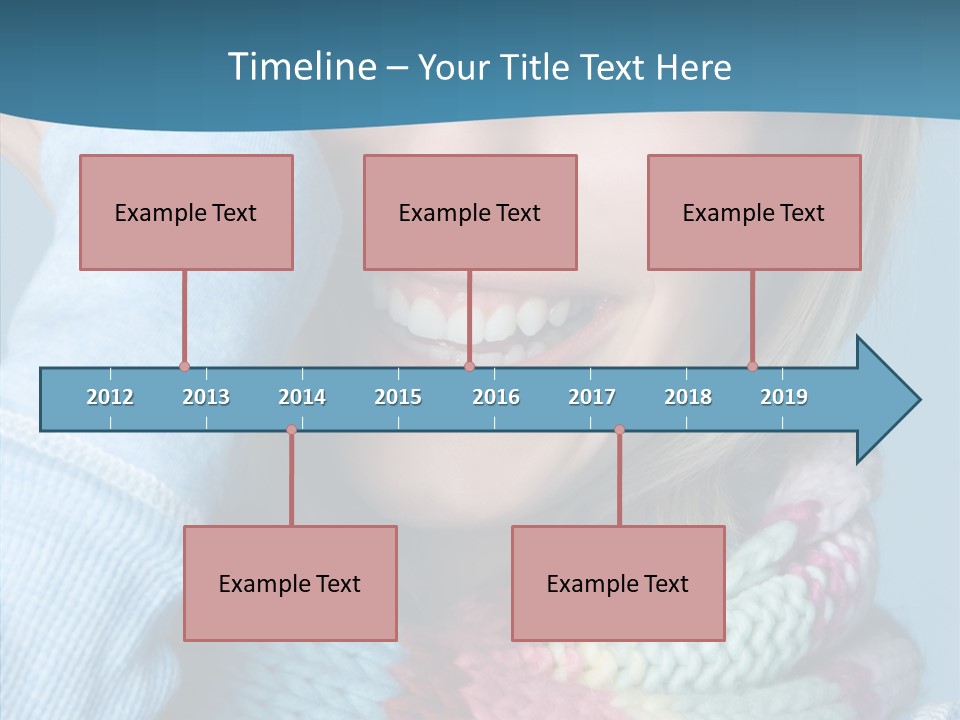 Timeline – Your Title Text Here

Example Text

Example Text

Example Text

2012 2013 2014 2015 2016 2017 2018 2019

Example Text

Example Text